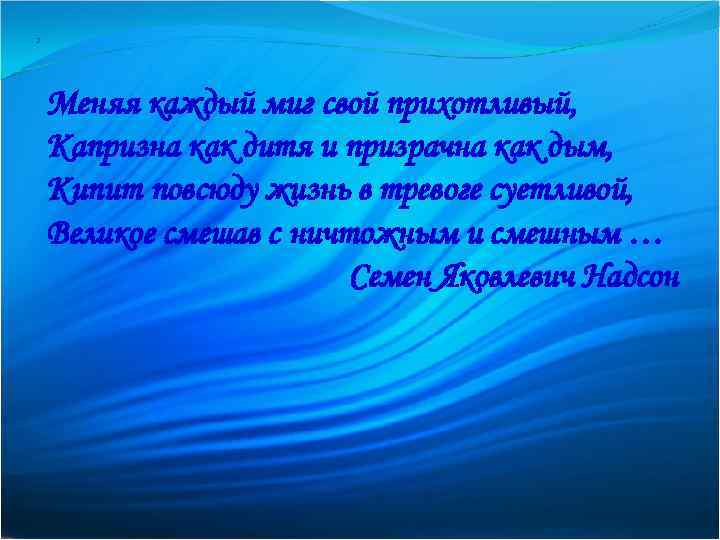 Меняя каждый миг свой прихотливый,
Капризна как дитя и призрачна как дым,
Кипит повсюду жизнь в тревоге суетливой,
Великое смешав с ничтожным и смешным …
Семен Яковлевич Надсон